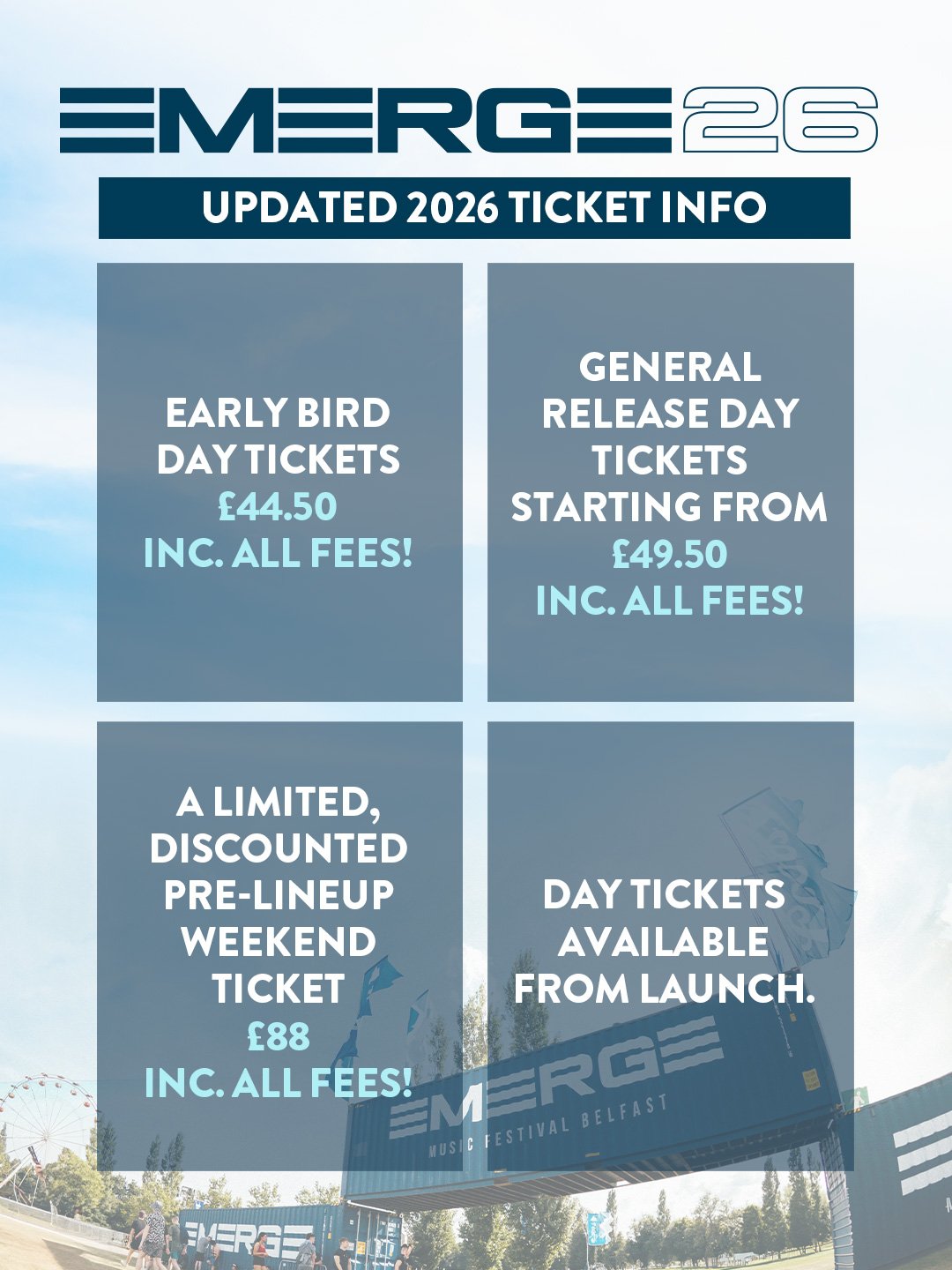 EMERGE 26

UPDATED 2026 TICKET INFO

EARLY BIRD DAY TICKETS £44.50 INC. ALL FEES!

GENERAL RELEASE DAY TICKETS STARTING FROM £49.50 INC. ALL FEES!

A LIMITED, DISCOUNTED PRE-LINEUP WEEKEND TICKET £88 INC. ALL FEES!

DAY TICKETS AVAILABLE FROM LAUNCH.

EMERGE MUSIC FESTIVAL BELFAST

EMERGE